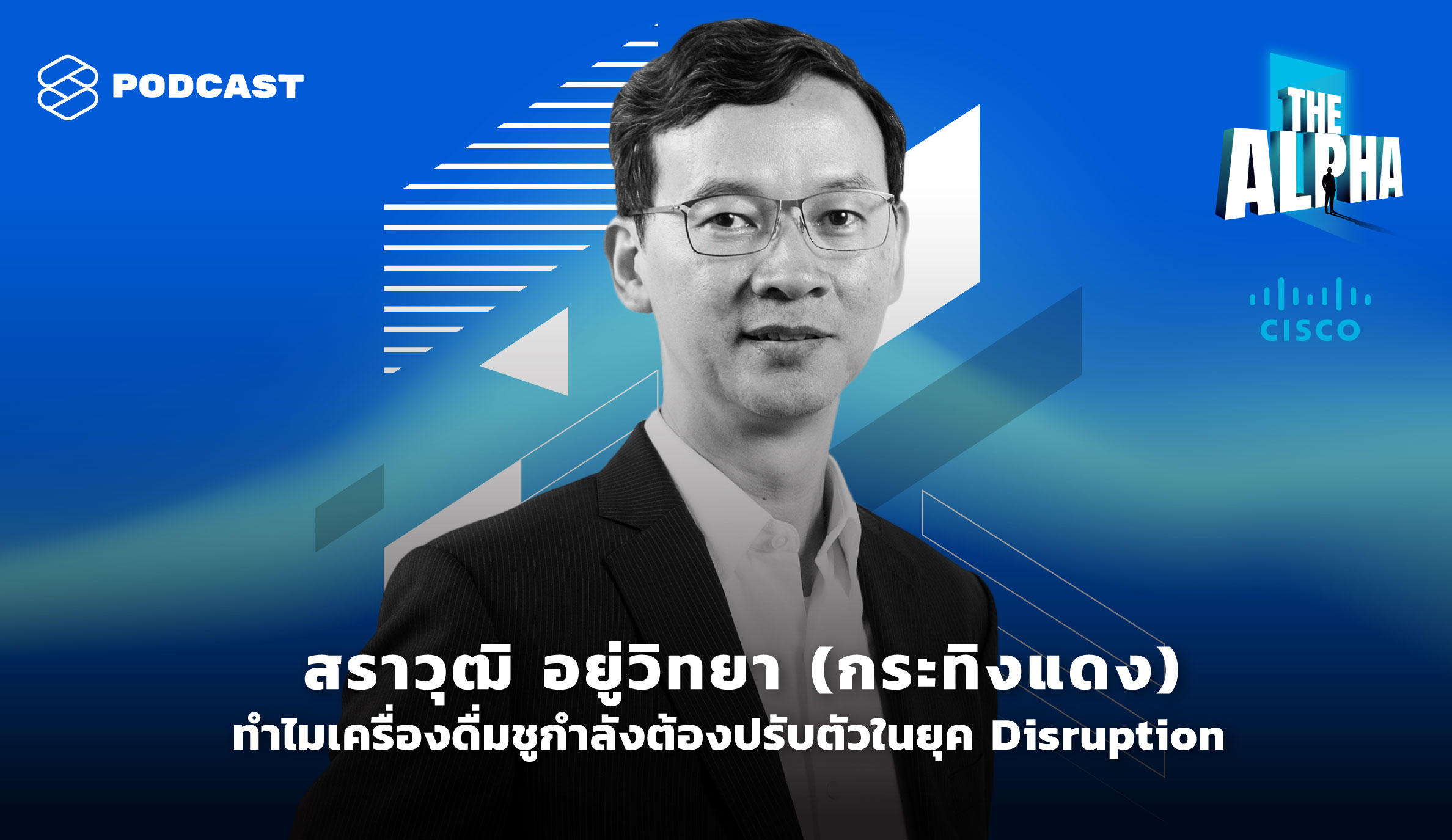 PODCAST

THE ALPHA

CISCO

สราวุฒิ อยู่วิทยา (กระทิงแดง)
ทำไมเครื่องดื่มชูกำลังต้องปรับตัวในยุค Disruption